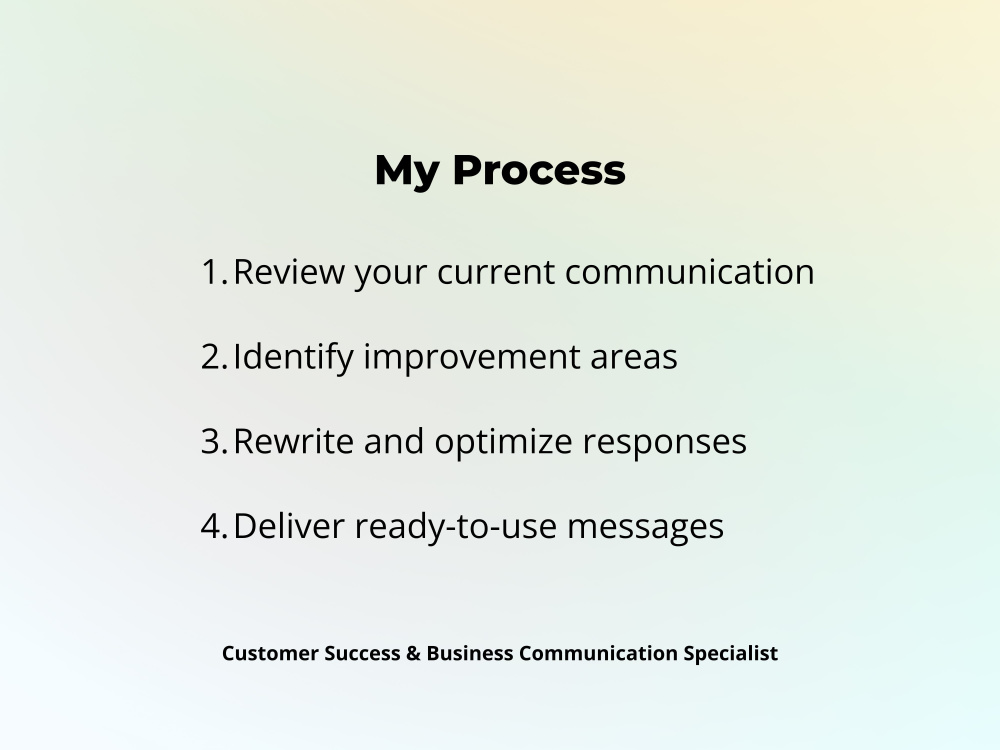 My Process

1. Review your current communication

2. Identify improvement areas

3. Rewrite and optimize responses

4. Deliver ready-to-use messages

Customer Success & Business Communication Specialist